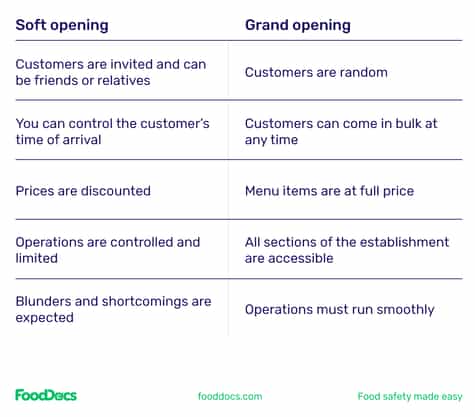 | Soft opening | Grand opening |
|---|---|
| Customers are invited and can be friends or relatives | Customers are random |
| You can control the customer's time of arrival | Customers can come in bulk at any time |
| Prices are discounted | Menu items are at full price |
| Operations are controlled and limited | All sections of the establishment are accessible |
| Blunders and shortcomings are expected | Operations must run smoothly |

FoodDocs fooddocs.com Food safety made easy